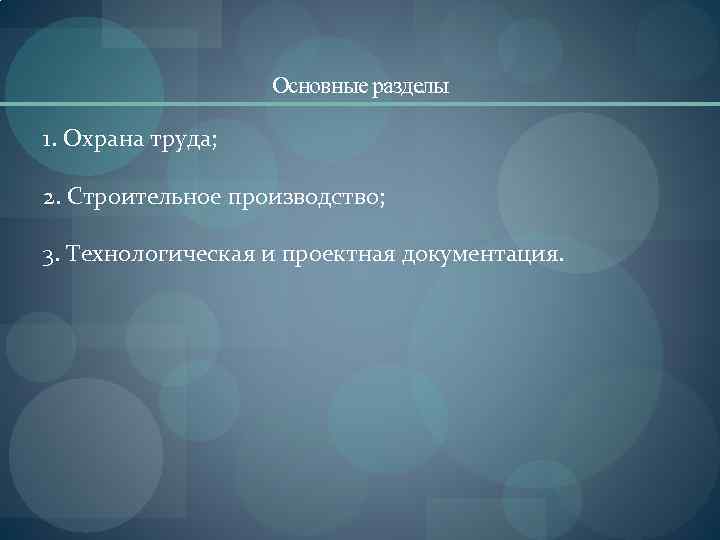 Основные разделы

1. Охрана труда;

2. Строительное производство;

3. Технологическая и проектная документация.